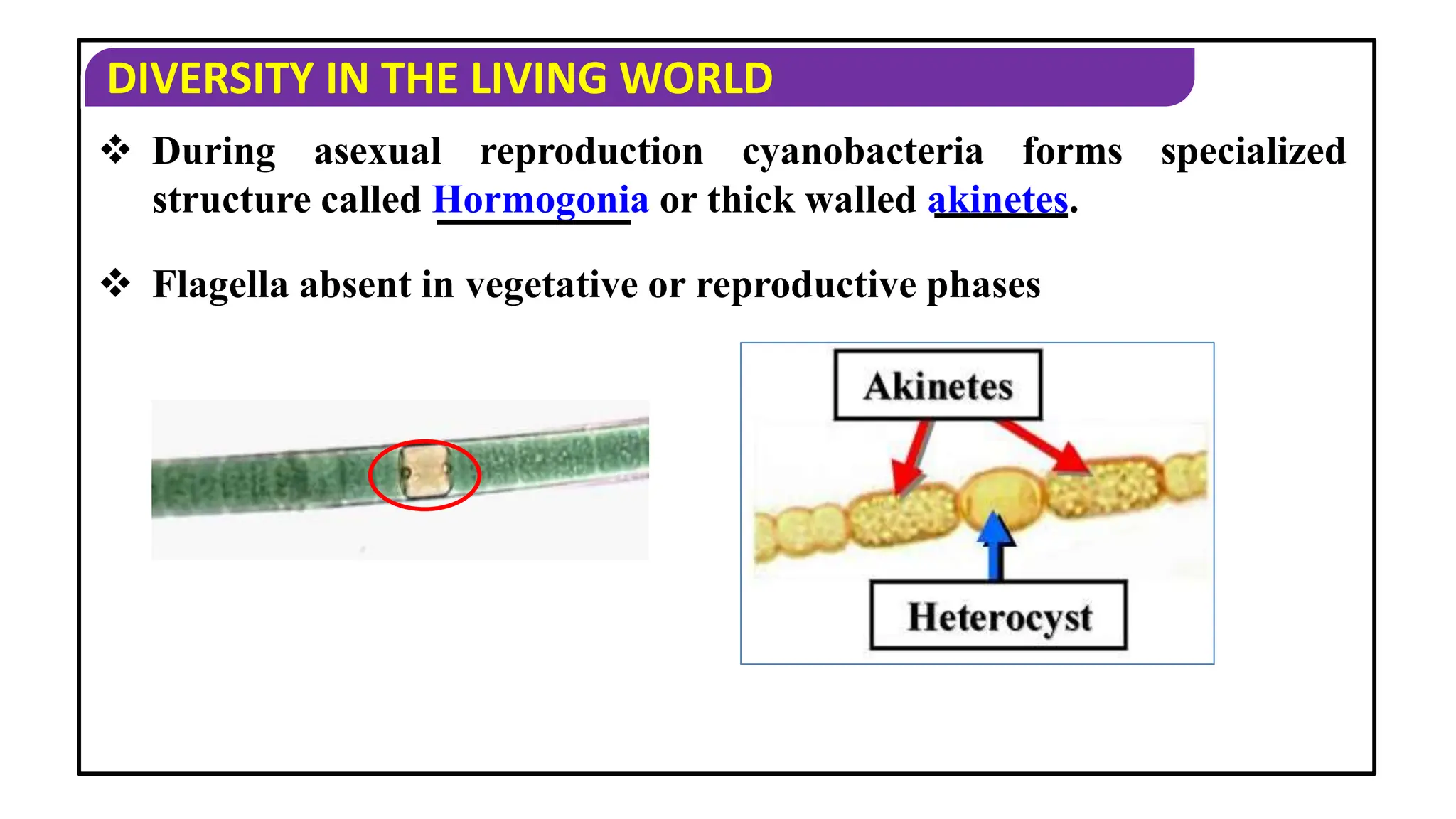 DIVERSITY IN THE LIVING WORLD

❖ During asexual reproduction cyanobacteria forms specialized structure called Hormogonia or thick walled akinetes.

❖ Flagella absent in vegetative or reproductive phases

Akinetes

Heterocyst